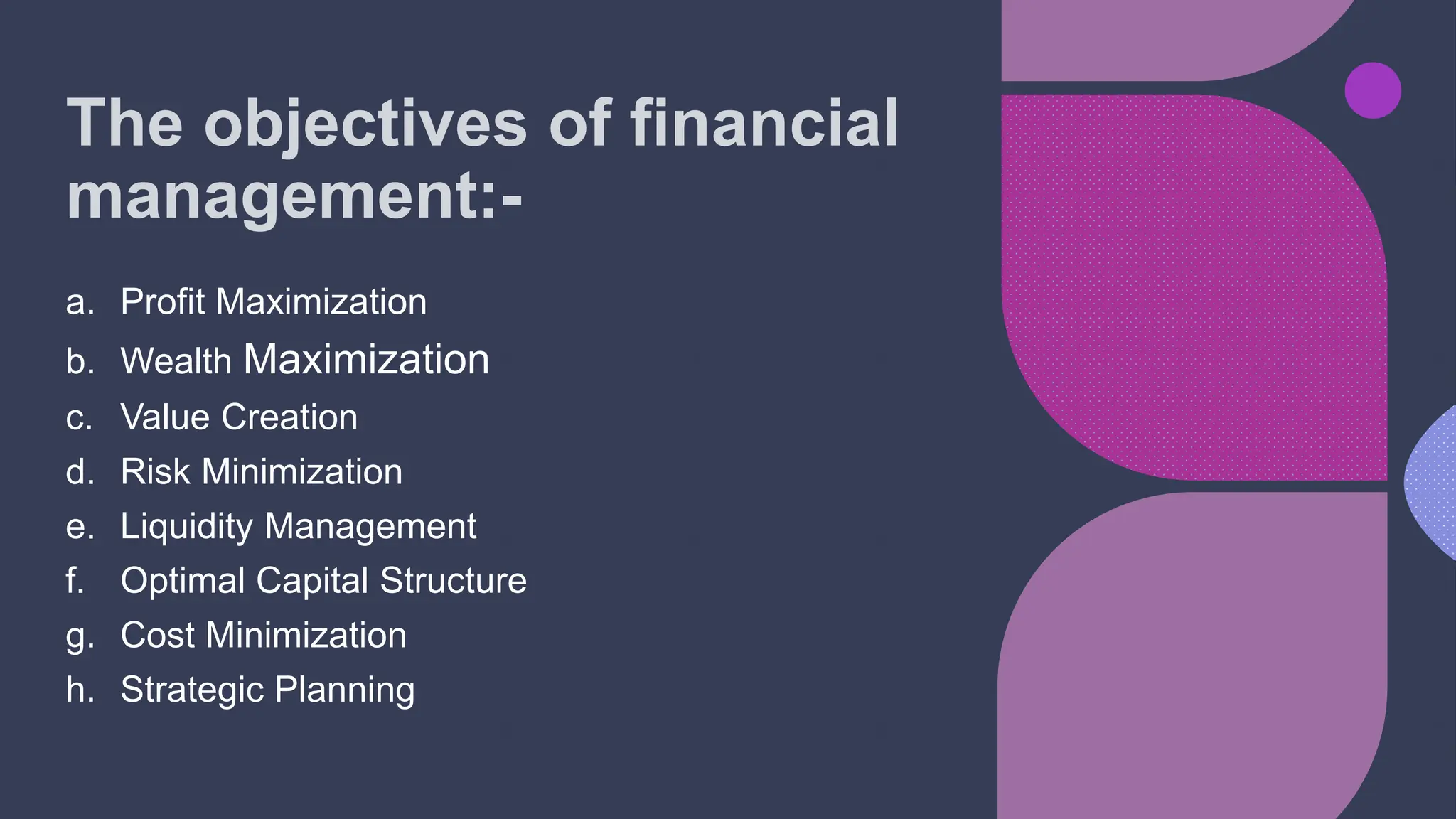 The objectives of financial management:-

a. Profit Maximization
b. Wealth Maximization
c. Value Creation
d. Risk Minimization
e. Liquidity Management
f. Optimal Capital Structure
g. Cost Minimization
h. Strategic Planning